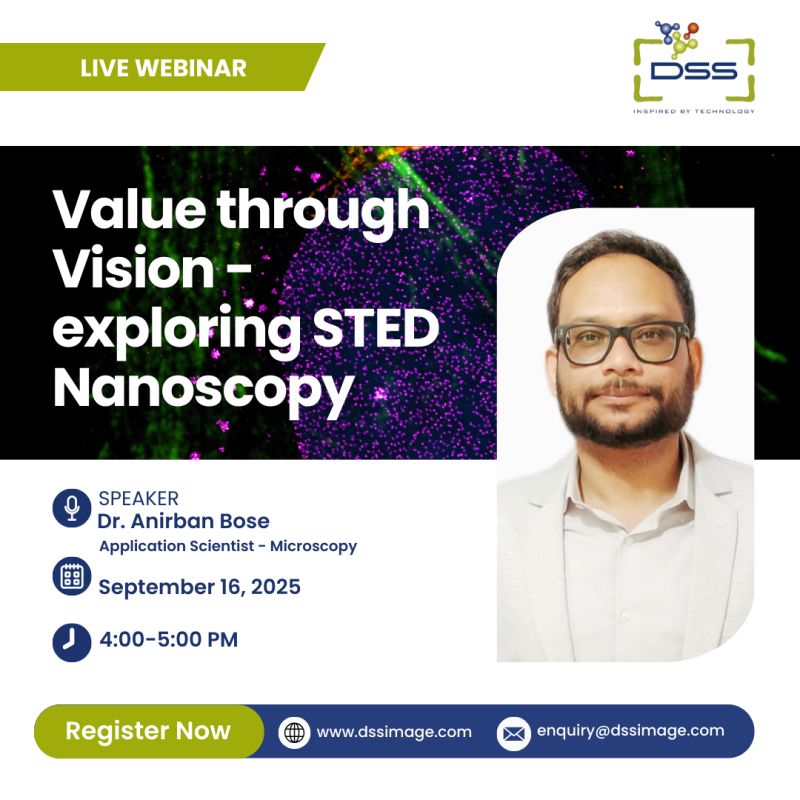 LIVE WEBINAR

DSS
INSPIRED BY TECHNOLOGY

Value through Vision - exploring STED Nanoscopy

SPEAKER
Dr. Anirban Bose
Application Scientist - Microscopy

September 16, 2025

4:00-5:00 PM

Register Now

www.dssimage.com

enquiry@dssimage.com